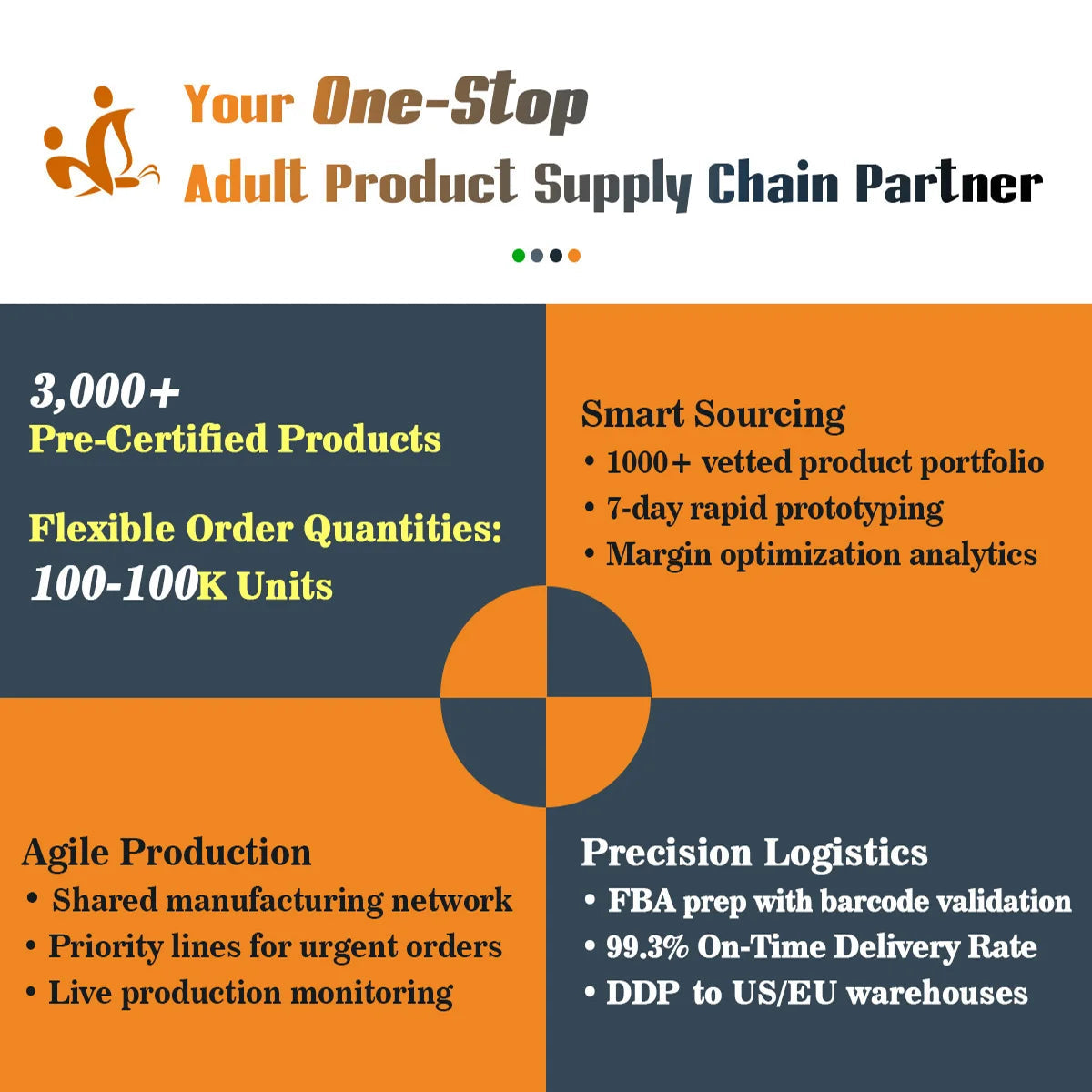 Your One-Stop
Adult Product Supply Chain Partner

3,000+
Pre-Certified Products

Flexible Order Quantities:
100-100K Units

Smart Sourcing
• 1000+ vetted product portfolio
• 7-day rapid prototyping
• Margin optimization analytics

Agile Production
• Shared manufacturing network
• Priority lines for urgent orders
• Live production monitoring

Precision Logistics
• FBA prep with barcode validation
• 99.3% On-Time Delivery Rate
• DDP to US/EU warehouses